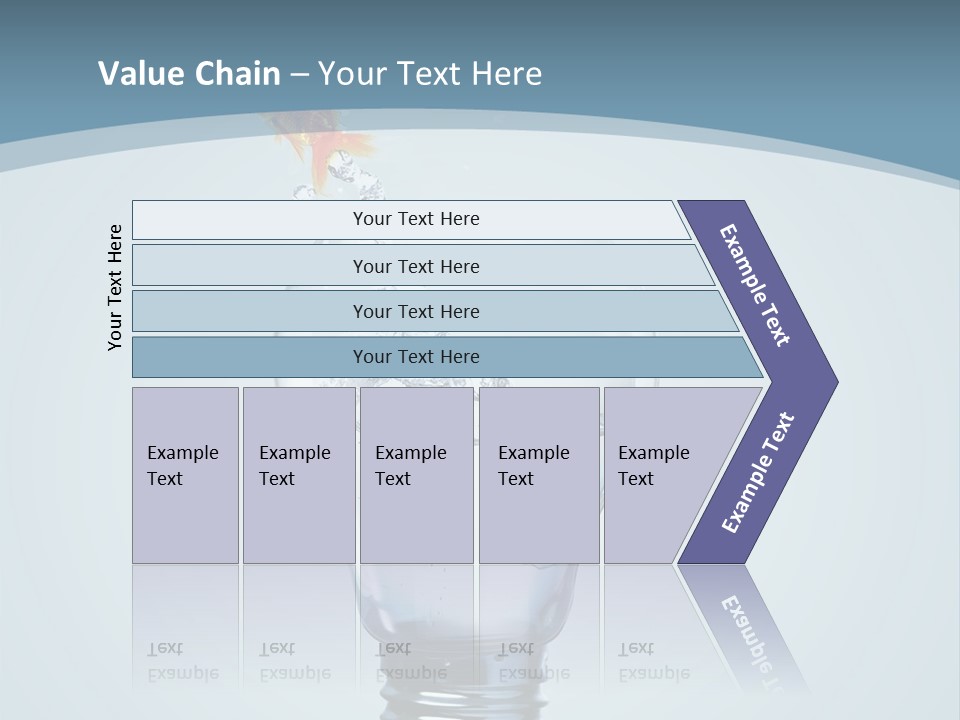 Value Chain – Your Text Here

Your Text Here

Your Text Here

Your Text Here

Your Text Here

Your Text Here

Example Text

Example Text

Example Text

Example Text

Example Text

Example Text

Example Text